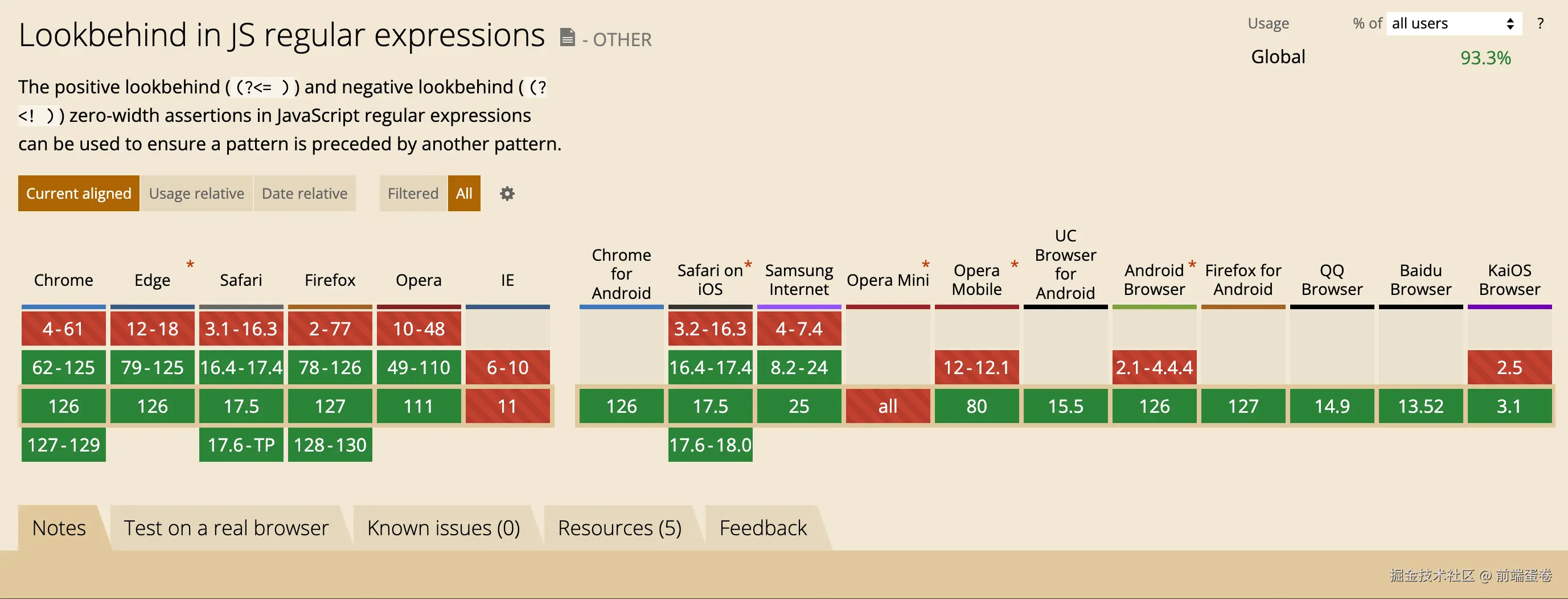 Lookbehind in JS regular expressions - OTHER

Usage % of all users ?
Global 93.3%

The positive lookbehind ( (?<= ) ) and negative lookbehind ( (?<! ) ) zero-width assertions in JavaScript regular expressions can be used to ensure a pattern is preceded by another pattern.

Current aligned Usage relative Date relative Filtered All

| Chrome | Edge * | Safari | Firefox | Opera | IE | Chrome for Android | Safari on iOS * | Samsung Internet | Opera Mini * | Opera Mobile * | UC Browser for Android | Android Browser * | Firefox for Android | QQ Browser | Baidu Browser | KaiOS Browser |
|---|---|---|---|---|---|---|---|---|---|---|---|---|---|---|---|---|
| 4-61 | 12-18 | 3.1-16.3 | 2-77 | 10-48 | | | 3.2-16.3 | 4-7.4 | | | | | | | | |
| 62-125 | 79-125 | 16.4-17.4 | 78-126 | 49-110 | 6-10 | | 16.4-17.4 | 8.2-24 | | 12-12.1 | | 2.1-4.4.4 | | | | 2.5 |
| 126 | 126 | 17.5 | 127 | 111 | 11 | 126 | 17.5 | 25 | all | 80 | 15.5 | 126 | 127 | 14.9 | 13.52 | 3.1 |
| 127-129 | | 17.6-TP | 128-130 | | | | 17.6-18.0 | | | | | | | | | |

Notes Test on a real browser Known issues (0) Resources (5) Feedback

掘金技术社区 @ 前端蛋卷